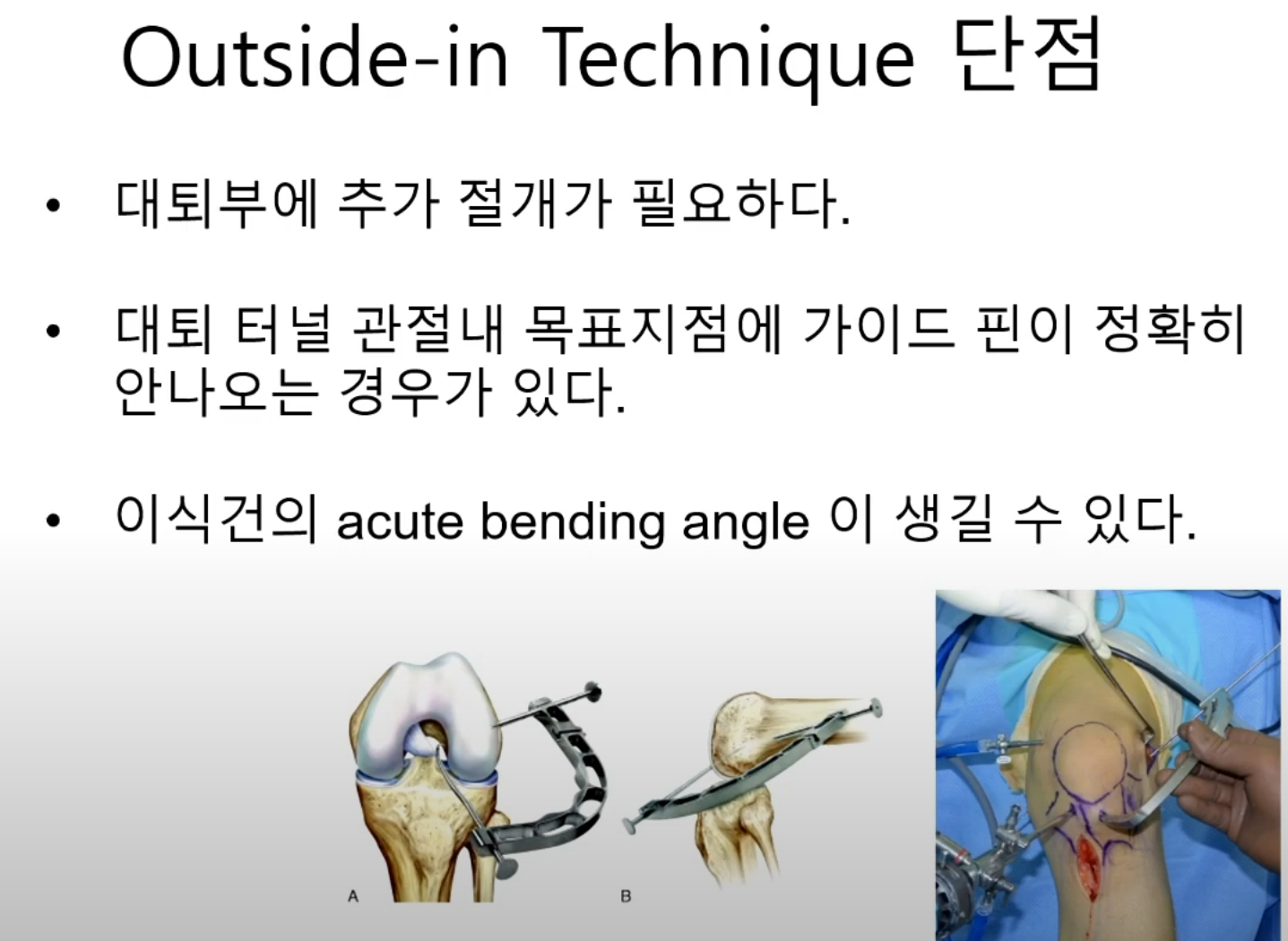 Outside-in Technique 단점

• 대퇴부에 추가 절개가 필요하다.

• 대퇴 터널 관절내 목표지점에 가이드 핀이 정확히 안나오는 경우가 있다.

• 이식건의 acute bending angle 이 생길 수 있다.

A

B